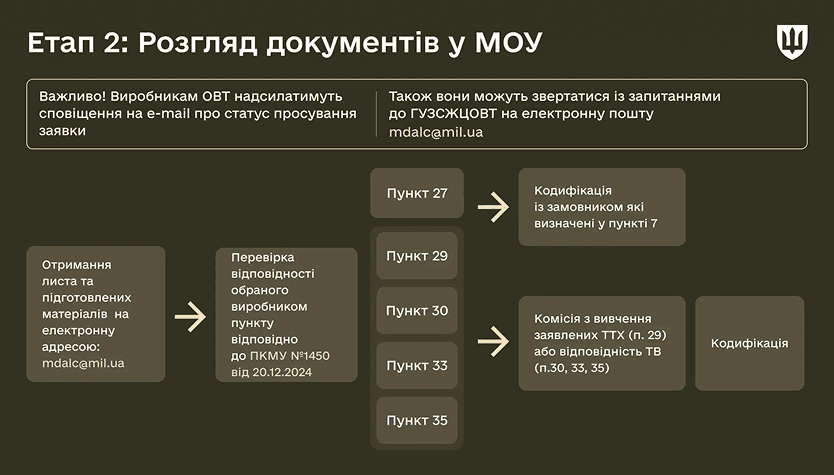 Етап 2: Розгляд документів у МОУ

Важливо! Виробникам ОВТ надсилатимуть сповіщення на e-mail про статус просування заявки

Також вони можуть звертатися із запитаннями до ГУЗСЖЦОВТ на електронну пошту mdalc@mil.ua

Отримання листа та підготовлених матеріалів на електронну адресою: mdalc@mil.ua

Перевірка відповідності обраного виробником пункту відповідно до ПКМУ №1450 від 20.12.2024

Пункт 27

Кодифікація із замовником які визначені у пункті 7

Пункт 29

Пункт 30

Пункт 33

Пункт 35

Комісія з вивчення заявлених ТТХ (п. 29) або відповідність ТВ (п.30, 33, 35)

Кодифікація